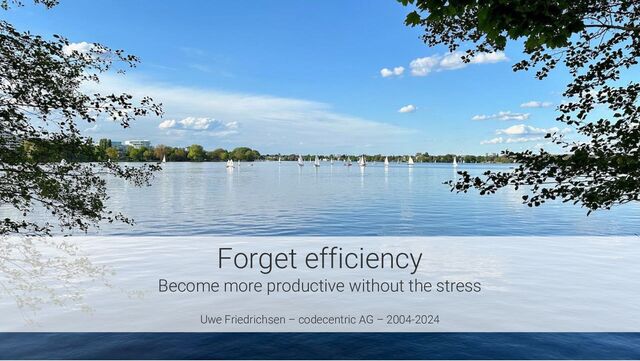 Forget efficiency
Become more productive without the stress

Uwe Friedrichsen – codecentric AG – 2004-2024